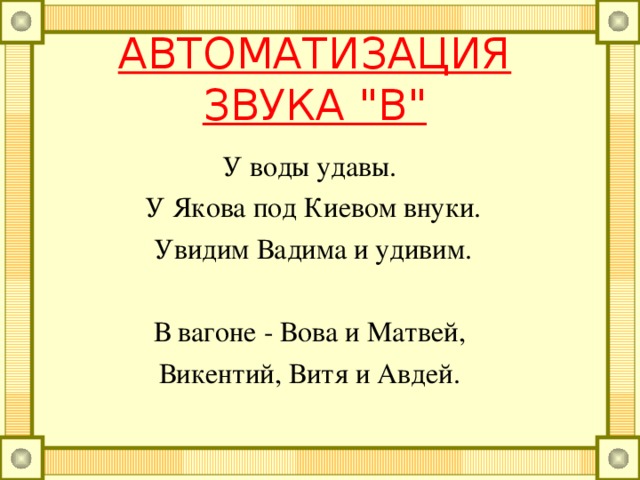 АВТОМАТИЗАЦИЯ ЗВУКА "В"

У воды удавы.

У Якова под Киевом внуки.

Увидим Вадима и удивим.

В вагоне - Вова и Матвей,

Викентий, Витя и Авдей.